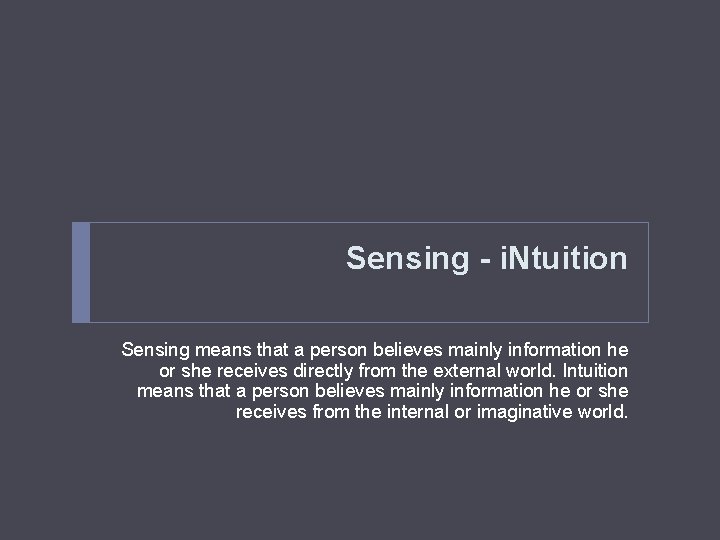 Sensing - iNtuition

Sensing means that a person believes mainly information he or she receives directly from the external world. Intuition means that a person believes mainly information he or she receives from the internal or imaginative world.